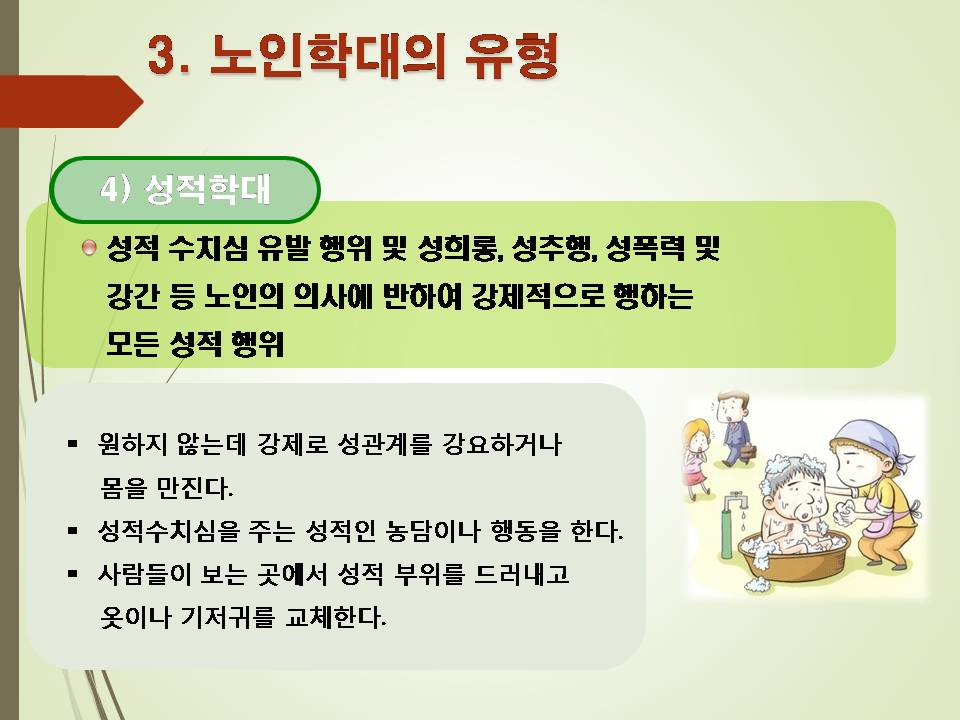 3. 노인학대의 유형

4) 성적학대

성적 수치심 유발 행위 및 성희롱, 성추행, 성폭력 및 강간 등 노인의 의사에 반하여 강제적으로 행하는 모든 성적 행위

▪ 원하지 않는데 강제로 성관계를 강요하거나 몸을 만진다.
▪ 성적수치심을 주는 성적인 농담이나 행동을 한다.
▪ 사람들이 보는 곳에서 성적 부위를 드러내고 옷이나 기저귀를 교체한다.